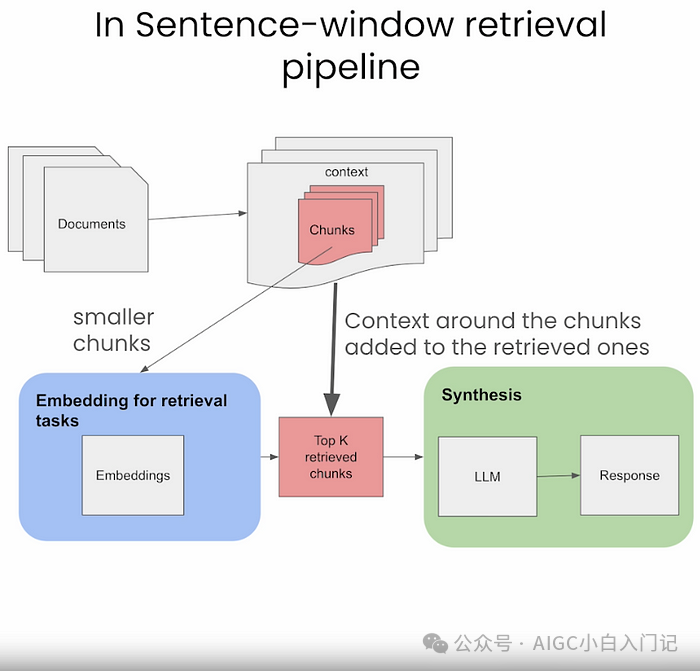 In Sentence-window retrieval pipeline

Documents

context

Chunks

smaller chunks

Context around the chunks added to the retrieved ones

Embedding for retrieval tasks

Embeddings

Top K retrieved chunks

Synthesis

LLM

Response

公众号 · AIGC小白入门记